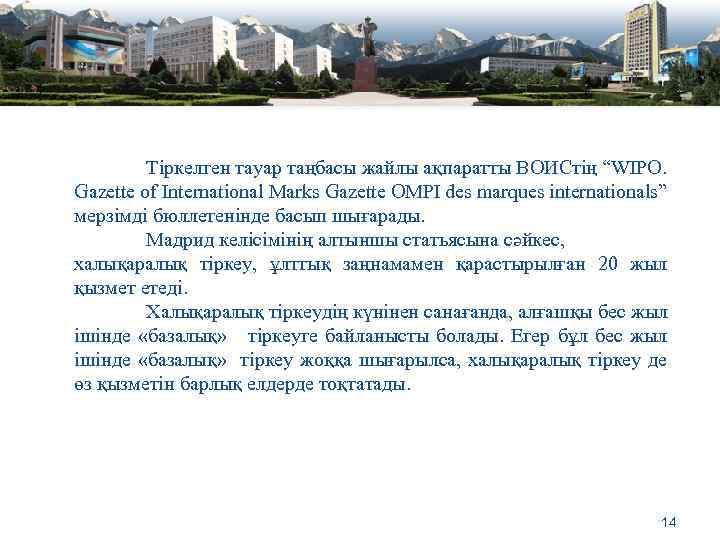 Тіркелген тауар таңбасы жайлы ақпаратты ВОИСтің “WIPO. Gazette of International Marks Gazette OMPI des marques internationals” мерзімді бюллетенінде басып шығарады.

Мадрид келісімінің алтыншы статьясына сәйкес, халықаралық тіркеу, ұлттық заңнамамен қарастырылған 20 жыл қызмет етеді.

Халықаралық тіркеудің күнінен санағанда, алғашқы бес жыл ішінде «базалық» тіркеуге байланысты болады. Егер бұл бес жыл ішінде «базалық» тіркеу жоққа шығарылса, халықаралық тіркеу де өз қызметін барлық елдерде тоқтатады.

14